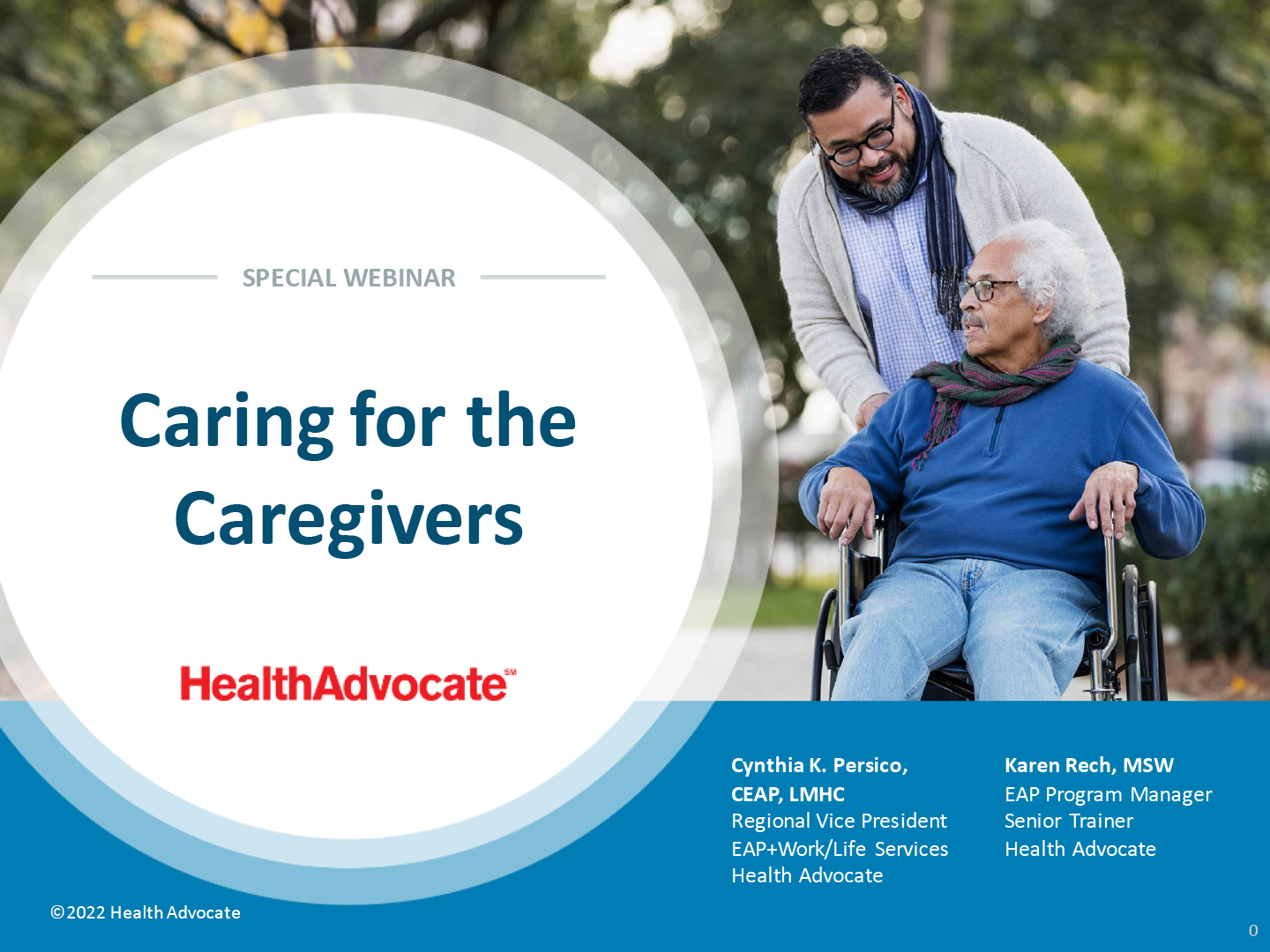 SPECIAL WEBINAR

Caring for the Caregivers

HealthAdvocate℠

Cynthia K. Persico, CEAP, LMHC
Regional Vice President
EAP+Work/Life Services
Health Advocate

Karen Rech, MSW
EAP Program Manager
Senior Trainer
Health Advocate

©2022 Health Advocate

0